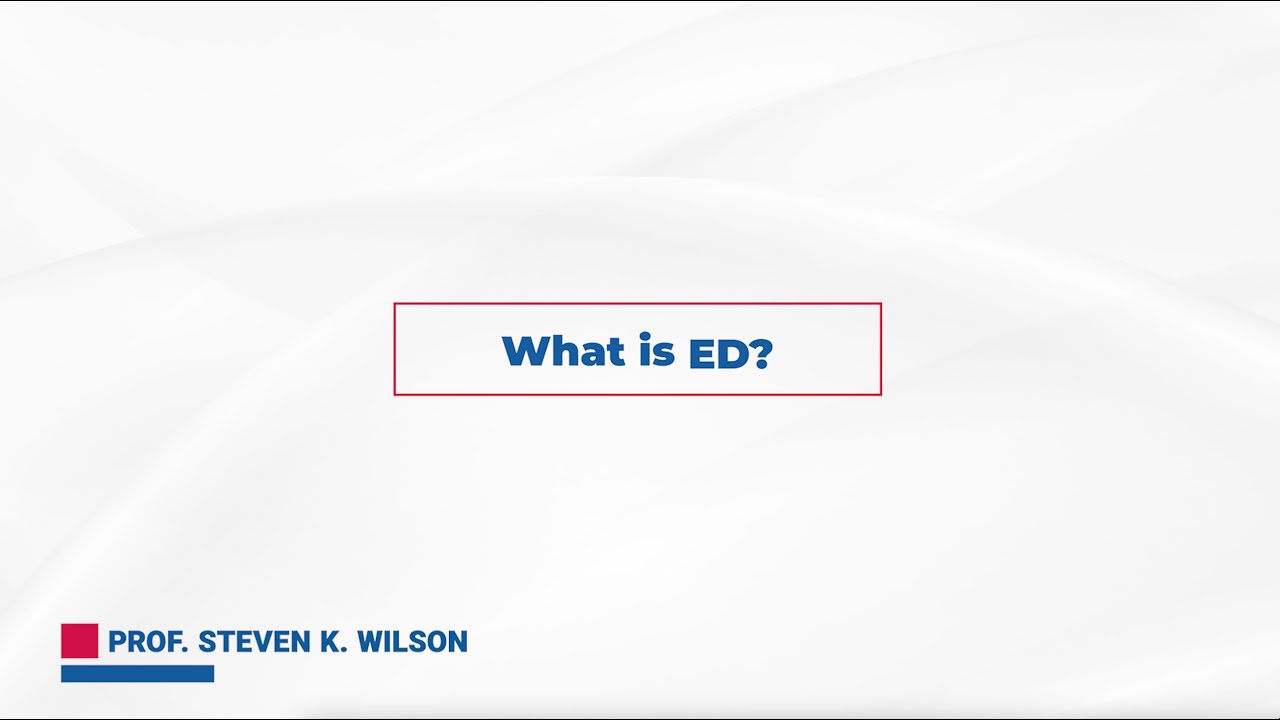 What is ED?

PROF. STEVEN K. WILSON